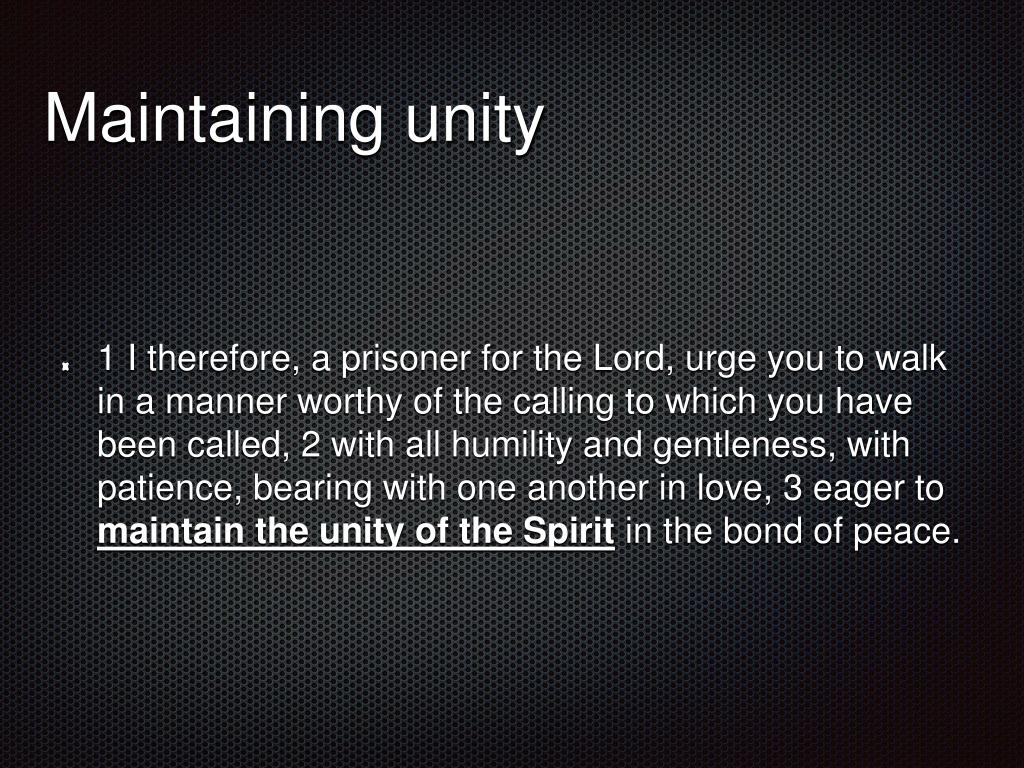 Maintaining unity

1 I therefore, a prisoner for the Lord, urge you to walk in a manner worthy of the calling to which you have been called, 2 with all humility and gentleness, with patience, bearing with one another in love, 3 eager to maintain the unity of the Spirit in the bond of peace.